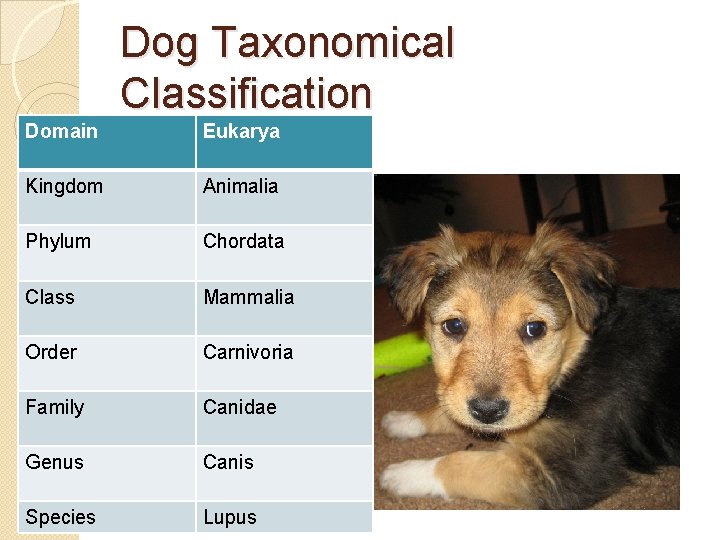 Dog Taxonomical Classification

| Domain | Eukarya |
|---|---|
| Kingdom | Animalia |
| Phylum | Chordata |
| Class | Mammalia |
| Order | Carnivoria |
| Family | Canidae |
| Genus | Canis |
| Species | Lupus |